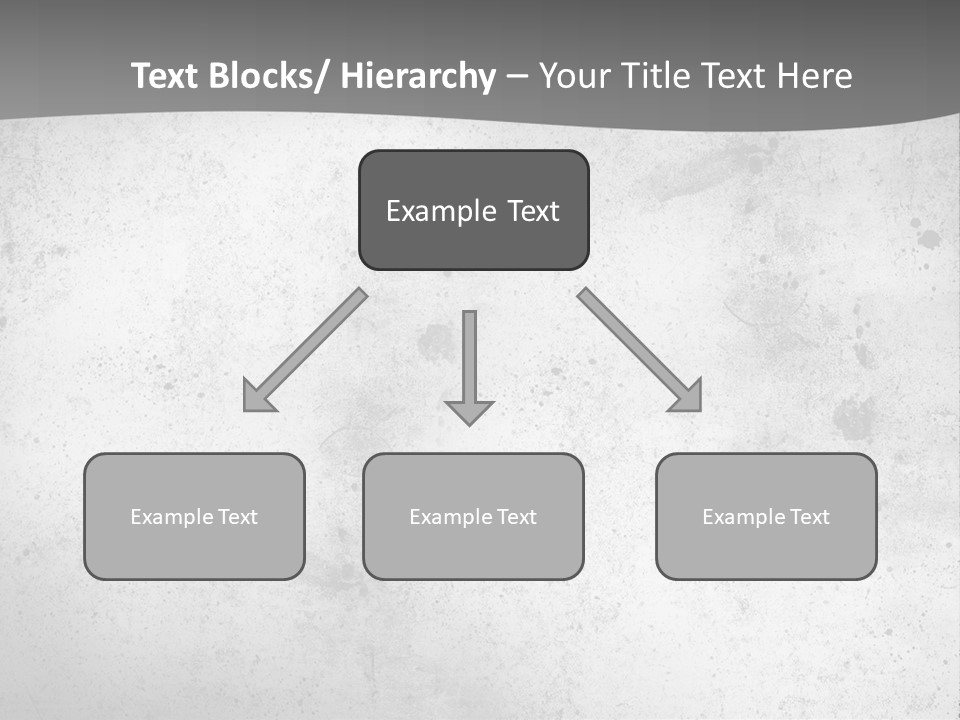 Text Blocks/ Hierarchy – Your Title Text Here

Example Text

Example Text

Example Text

Example Text